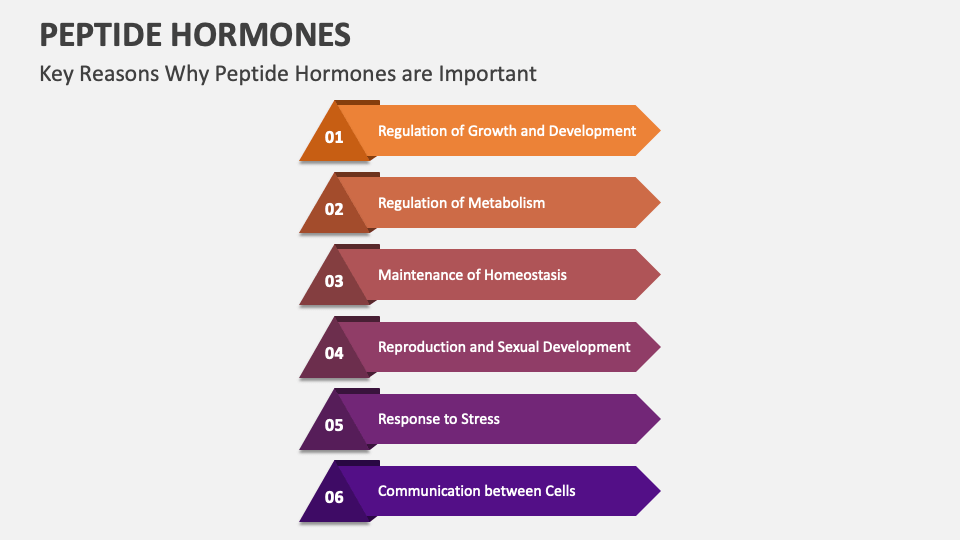 PEPTIDE HORMONES
Key Reasons Why Peptide Hormones are Important

01 Regulation of Growth and Development

02 Regulation of Metabolism

03 Maintenance of Homeostasis

04 Reproduction and Sexual Development

05 Response to Stress

06 Communication between Cells